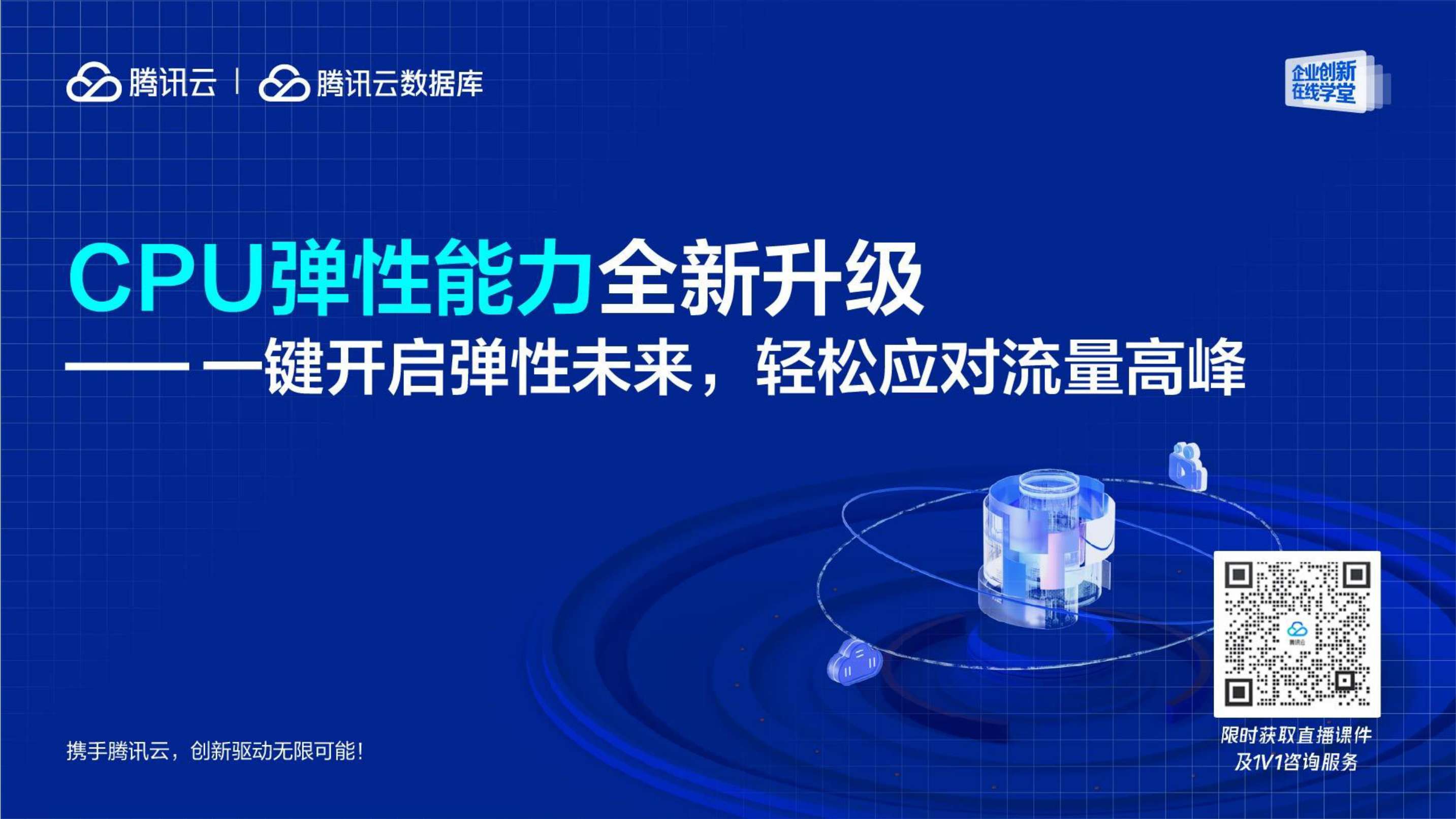 腾讯云 | 腾讯云数据库

企业创新在线学堂

CPU弹性能力全新升级
—— 一键开启弹性未来，轻松应对流量高峰

腾讯云

限时获取直播课件
及1V1咨询服务

携手腾讯云，创新驱动无限可能！